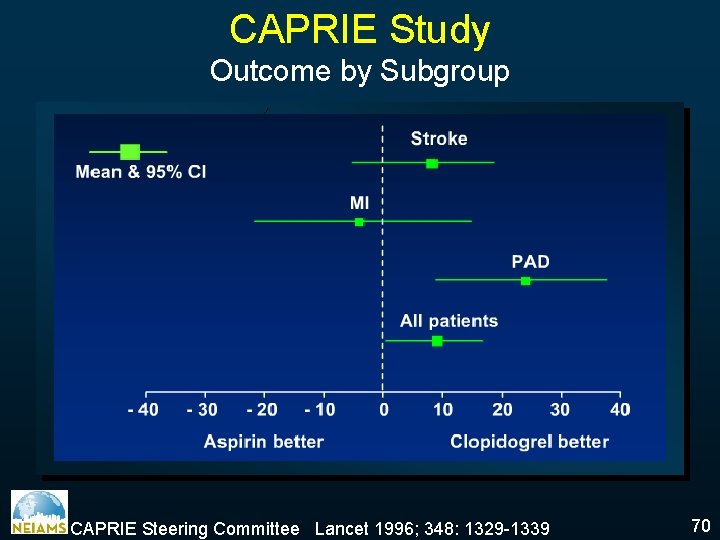 CAPRIE Study
Outcome by Subgroup

Mean & 95% CI

Stroke

MI

PAD

All patients

- 40 - 30 - 20 - 10 0 10 20 30 40

Aspirin better

Clopidogrel better

NEIAMS

CAPRIE Steering Committee Lancet 1996; 348: 1329-1339

70